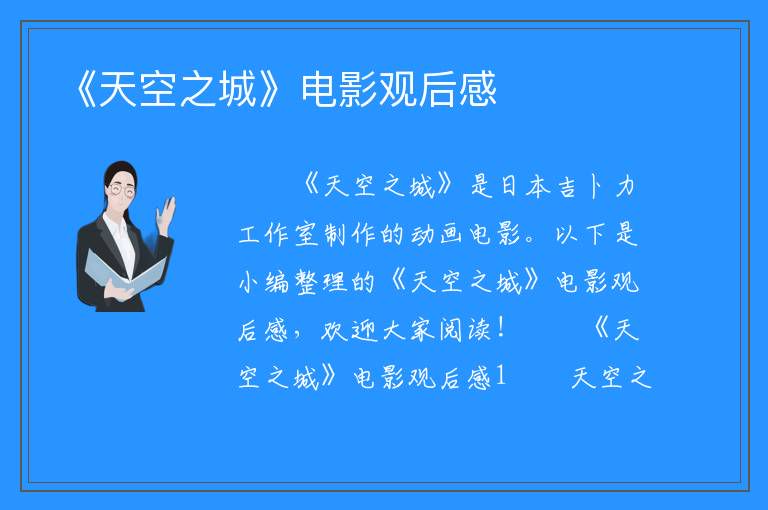 《天空之城》电影观后感

《天空之城》是日本吉卜力工作室制作的动画电影。以下是小编整理的《天空之城》电影观后感，欢迎大家阅读！　　《天空之城》电影观后感1　　天空之